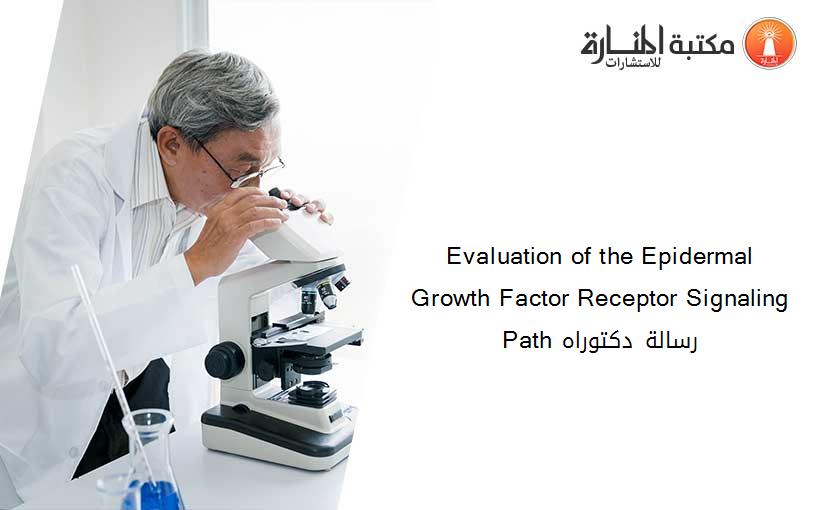 مكتبة المنارة للاستشارات

Evaluation of the Epidermal Growth Factor Receptor Signaling Path رسالة دكتوراه